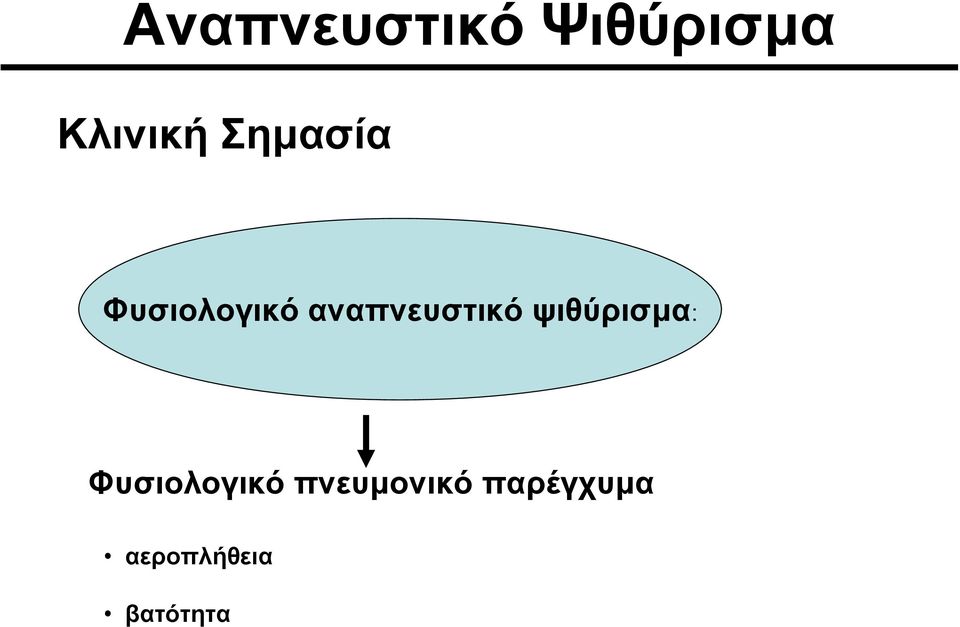 Αναπνευστικό Ψιθύρισμα

Κλινική Σημασία

Φυσιολογικό αναπνευστικό ψιθύρισμα:

Φυσιολογικό πνευμονικό παρέγχυμα

• αεροπλήθεια

• βατότητα